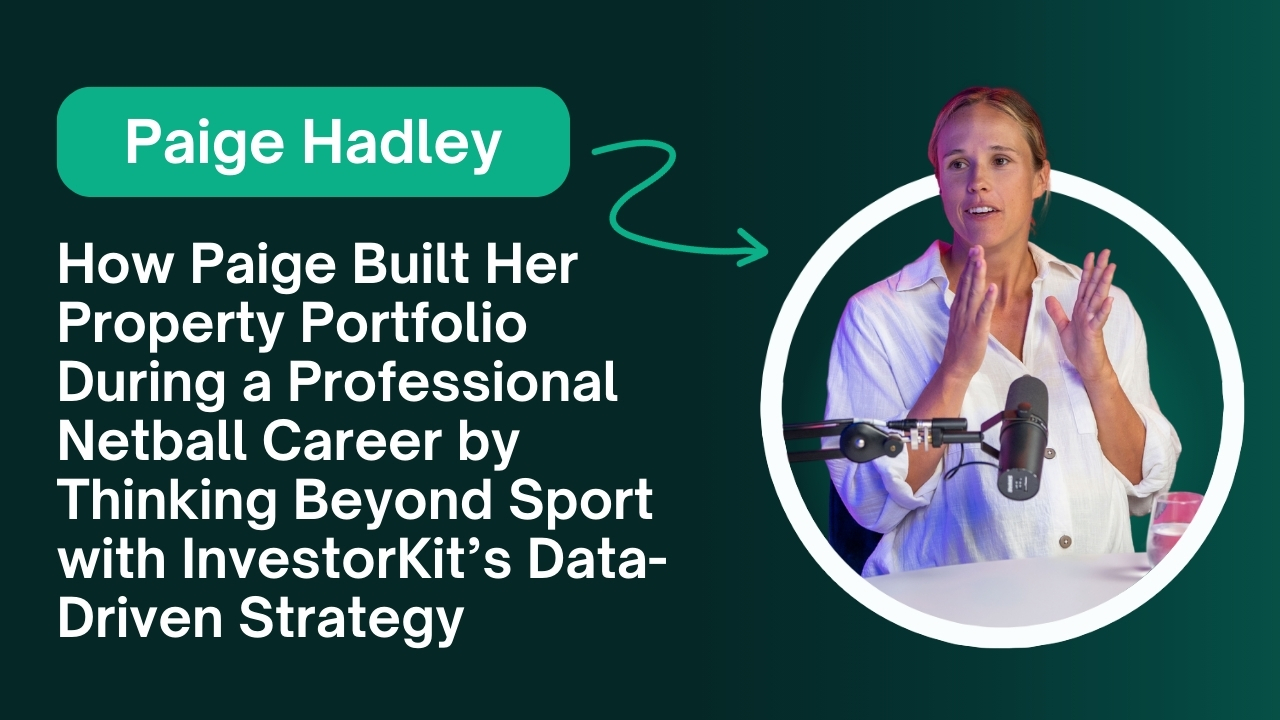 Paige Hadley

How Paige Built Her Property Portfolio During a Professional Netball Career by Thinking Beyond Sport with InvestorKit's Data-Driven Strategy